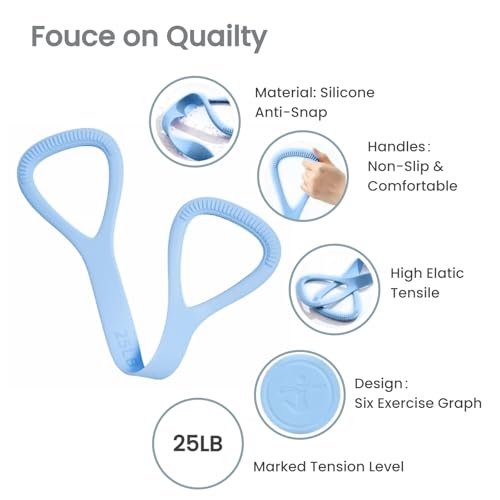 Fouce on Quailty

Material: Silicone
Anti-Snap

Handles:
Non-Slip &
Comfortable

High Elatic
Tensile

25LB

Design:
Six Exercise Graph

25LB

Marked Tension Level